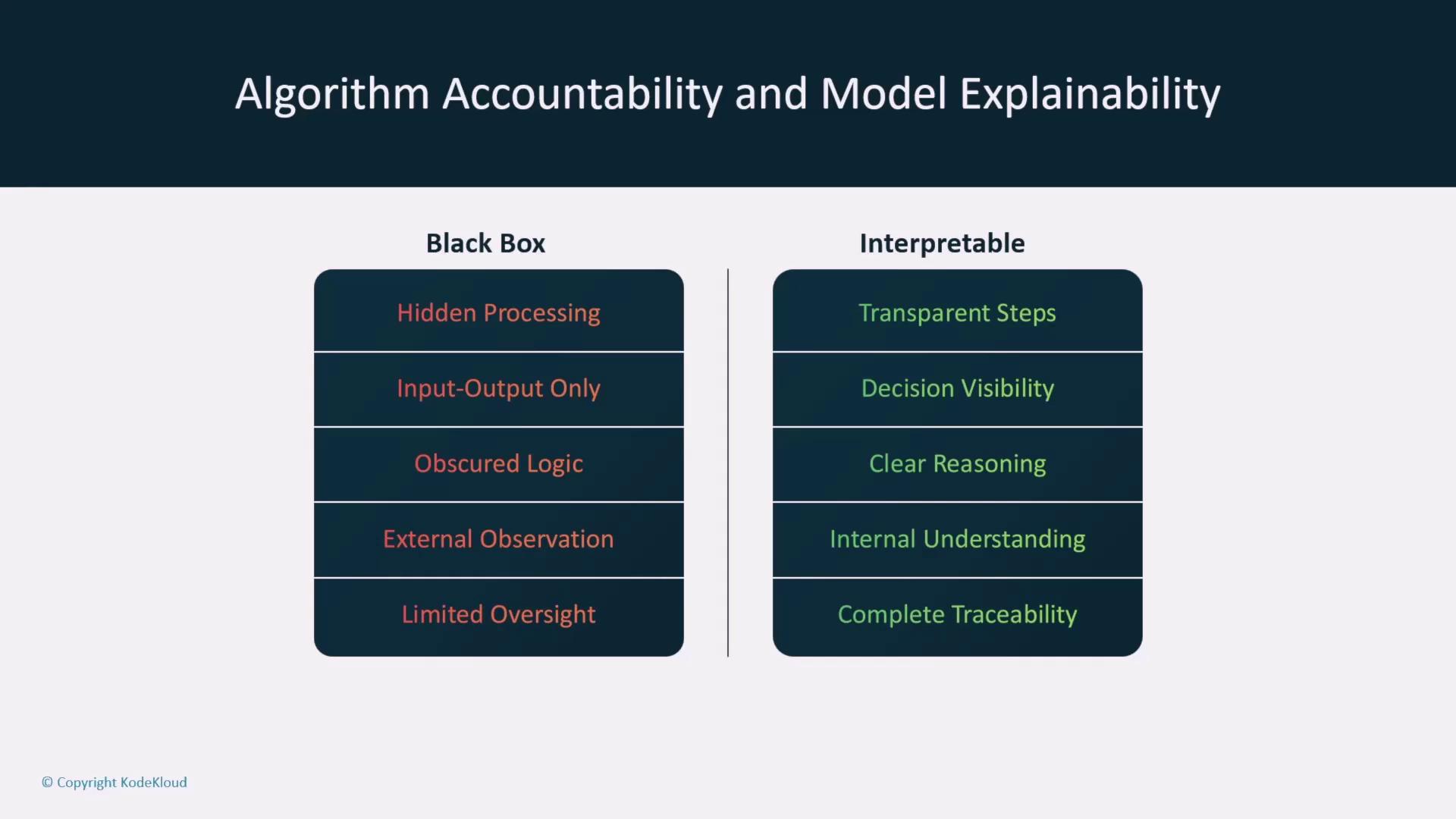 Algorithm Accountability and Model Explainability

Black Box

Hidden Processing

Input-Output Only

Obscured Logic

External Observation

Limited Oversight

Interpretable

Transparent Steps

Decision Visibility

Clear Reasoning

Internal Understanding

Complete Traceability

© Copyright KodeKloud